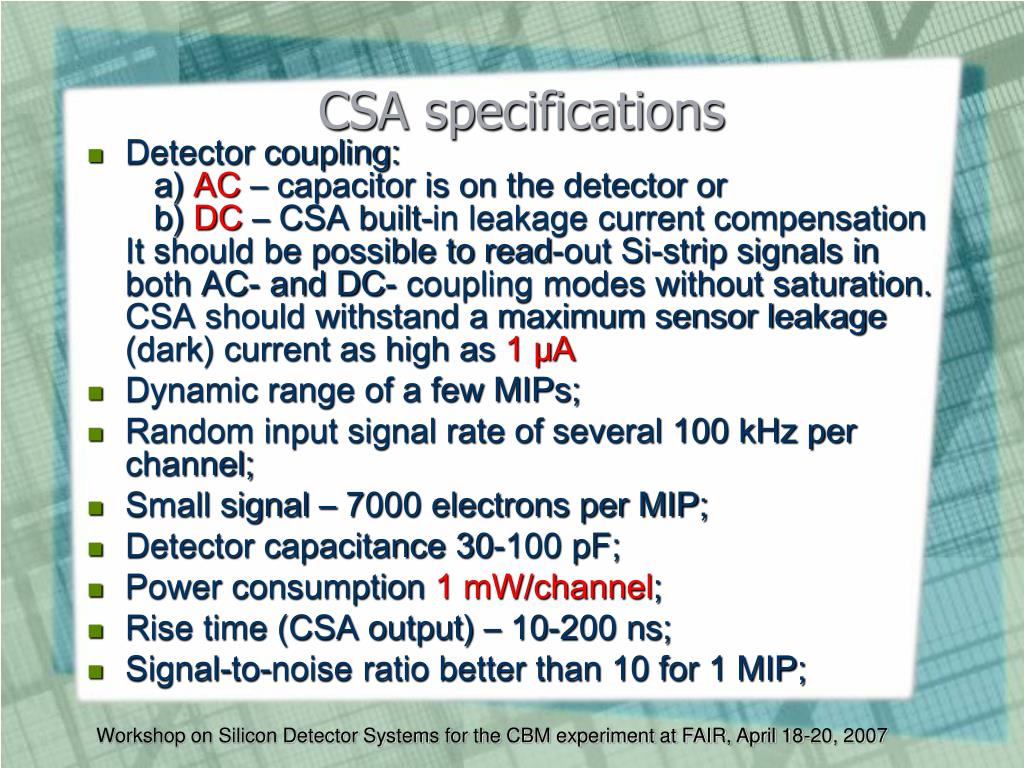 CSA specifications

Detector coupling:
a) AC – capacitor is on the detector or
b) DC – CSA built-in leakage current compensation
It should be possible to read-out Si-strip signals in both AC- and DC- coupling modes without saturation. CSA should withstand a maximum sensor leakage (dark) current as high as 1 μA

Dynamic range of a few MIPs;

Random input signal rate of several 100 kHz per channel;

Small signal – 7000 electrons per MIP;

Detector capacitance 30-100 pF;

Power consumption 1 mW/channel;

Rise time (CSA output) – 10-200 ns;

Signal-to-noise ratio better than 10 for 1 MIP;

Workshop on Silicon Detector Systems for the CBM experiment at FAIR, April 18-20, 2007